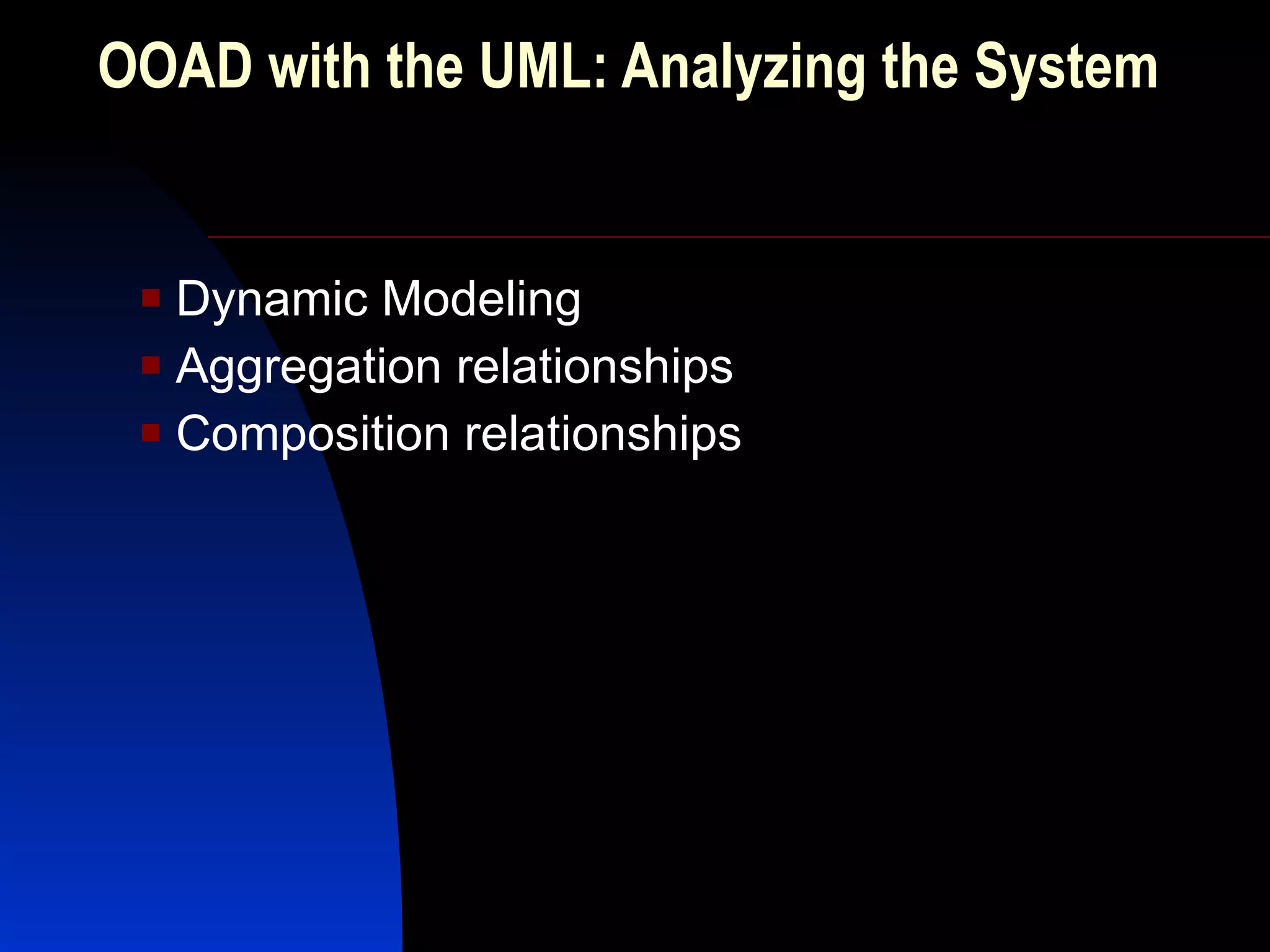 OOAD with the UML: Analyzing the System

- Dynamic Modeling
- Aggregation relationships
- Composition relationships